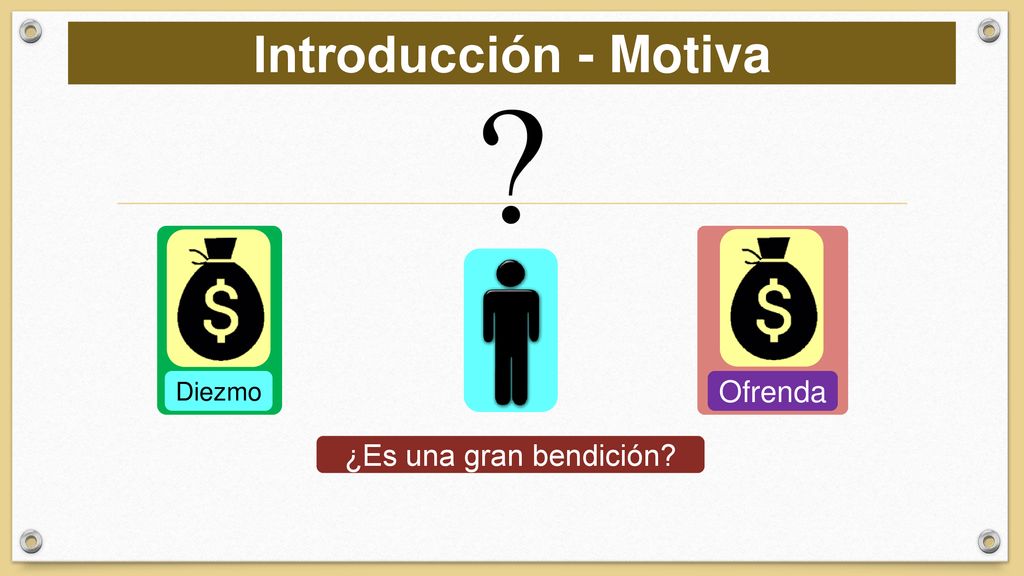 Introducción - Motiva

?

$

Diezmo

$

Ofrenda

¿Es una gran bendición?